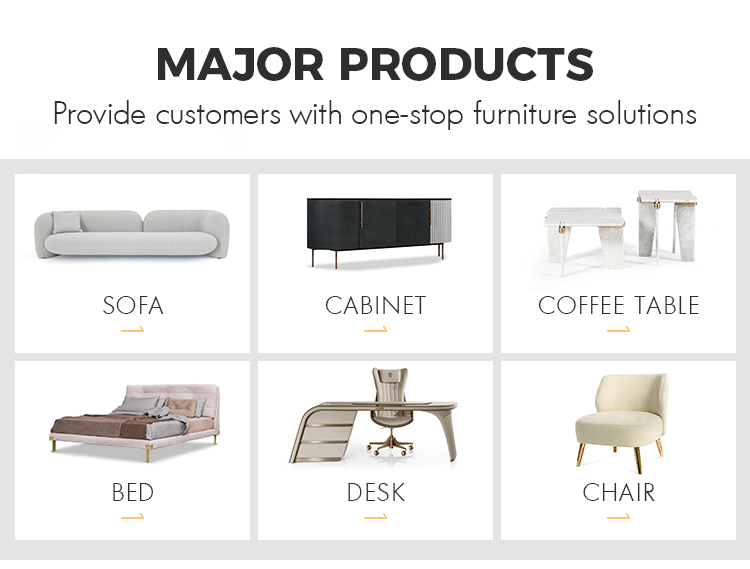 MAJOR PRODUCTS

Provide customers with one-stop furniture solutions

SOFA

CABINET

COFFEE TABLE

BED

DESK

CHAIR